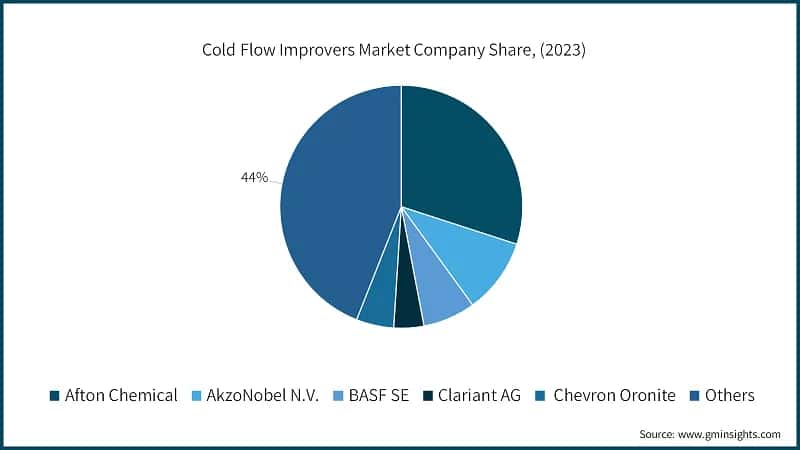 Cold Flow Improvers Market Company Share, (2023)

44%

Afton Chemical
AkzoNobel N.V.
BASF SE
Clariant AG
Chevron Oronite
Others

Source: www.gminsights.com